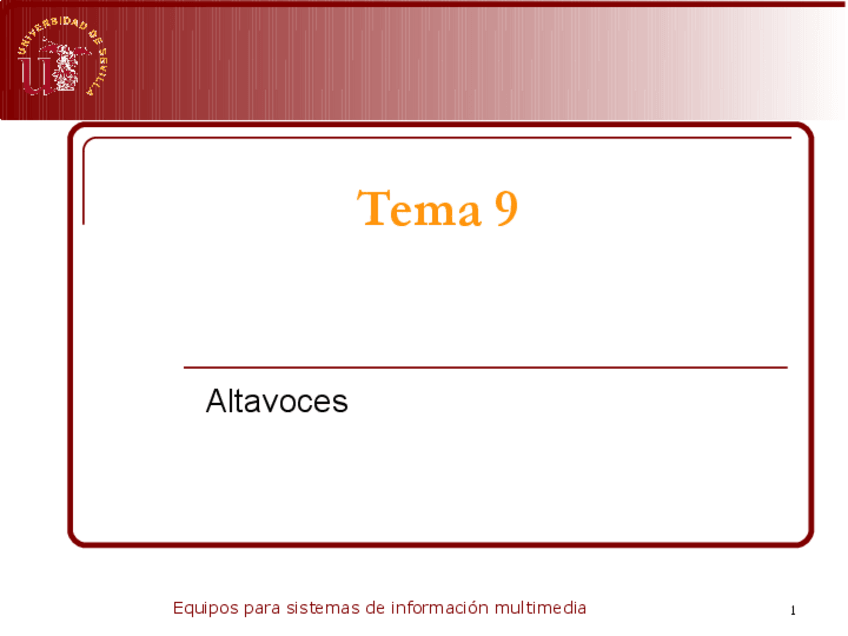 UNIVERSIDAD DE SEVILLA

Tema 9

Altavoces

Equipos para sistemas de información multimedia

1